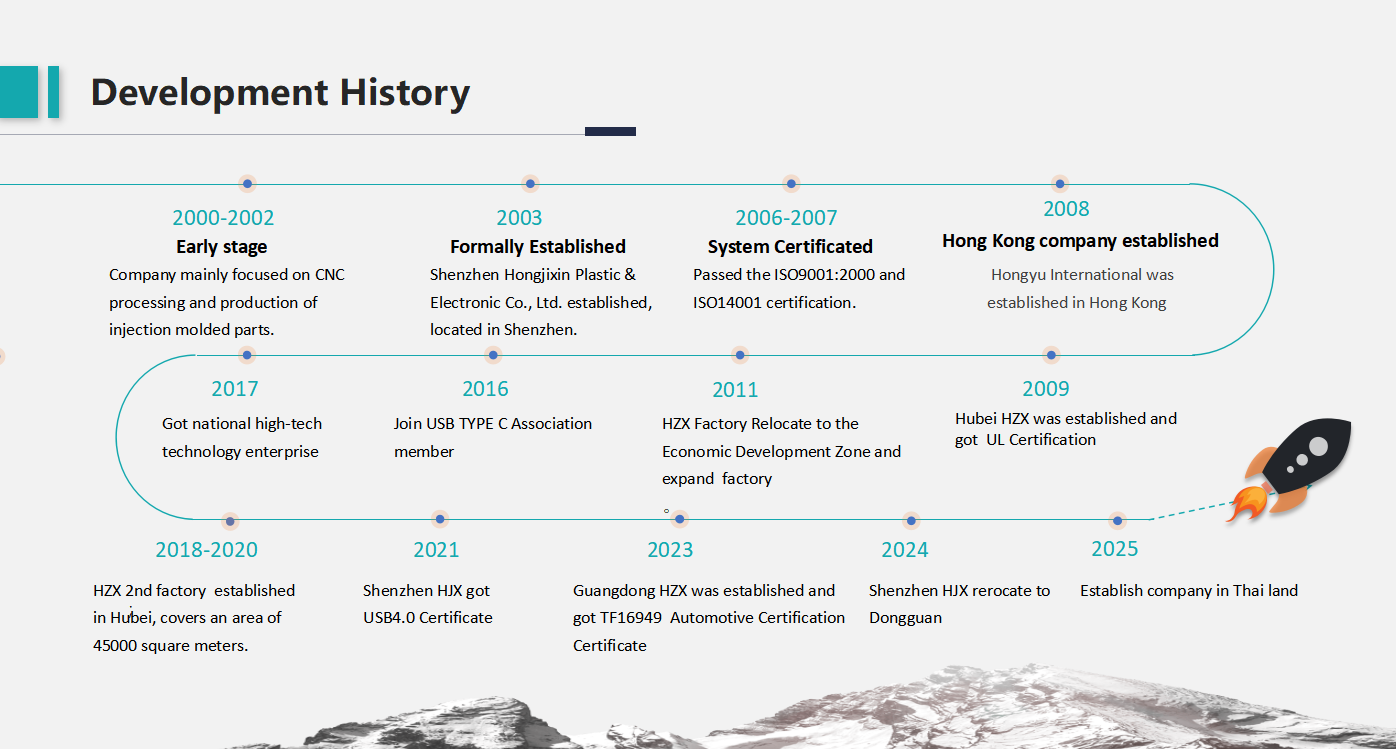 Development History

2000-2002
Early stage
Company mainly focused on CNC processing and production of injection molded parts.

2003
Formally Established
Shenzhen Hongjixin Plastic & Electronic Co., Ltd. established, located in Shenzhen.

2006-2007
System Certificated
Passed the ISO9001:2000 and ISO14001 certification.

2008
Hong Kong company established
Hongyu International was established in Hong Kong

2017
Got national high-tech technology enterprise

2016
Join USB TYPE C Association member

2011
HZX Factory Relocate to the Economic Development Zone and expand factory

2009
Hubei HZX was established and got UL Certification

2018-2020
HZX 2nd factory established in Hubei, covers an area of 45000 square meters.

2021
Shenzhen HJX got USB4.0 Certificate

2023
Guangdong HZX was established and got TF16949 Automotive Certification Certificate

2024
Shenzhen HJX rerocate to Dongguan

2025
Establish company in Thai land